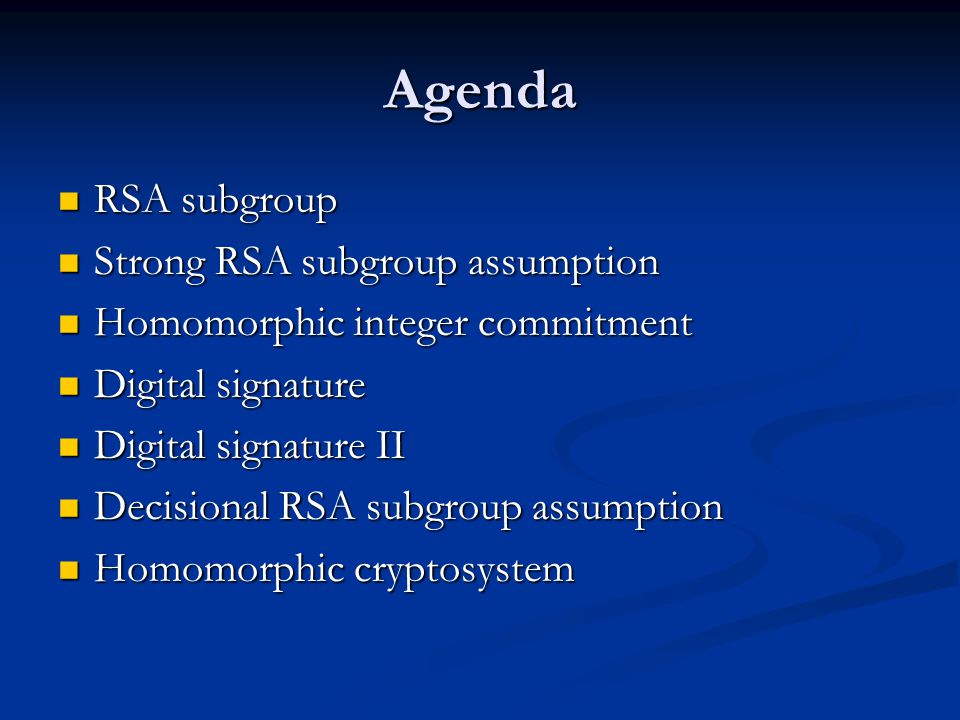 Agenda

- RSA subgroup
- Strong RSA subgroup assumption
- Homomorphic integer commitment
- Digital signature
- Digital signature II
- Decisional RSA subgroup assumption
- Homomorphic cryptosystem